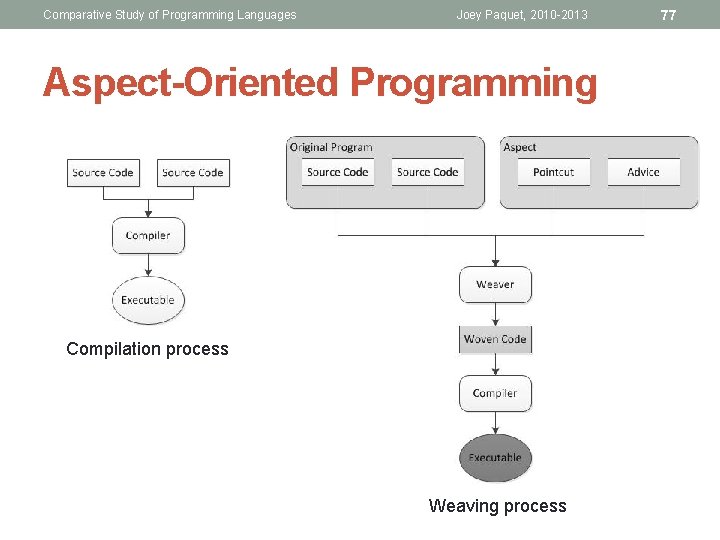 Comparative Study of Programming Languages
Joey Paquet, 2010-2013
77

Aspect-Oriented Programming

Source Code
Source Code
Compiler
Executable

Compilation process

Original Program
Source Code
Source Code

Aspect
Pointcut
Advice

Weaver
Woven Code
Compiler
Executable

Weaving process